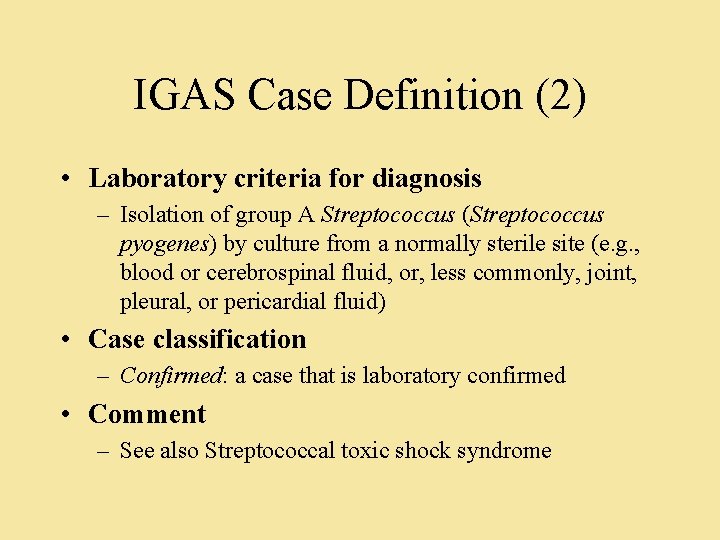 IGAS Case Definition (2)

• Laboratory criteria for diagnosis
– Isolation of group A Streptococcus (Streptococcus pyogenes) by culture from a normally sterile site (e.g., blood or cerebrospinal fluid, or, less commonly, joint, pleural, or pericardial fluid)

• Case classification
– Confirmed: a case that is laboratory confirmed

• Comment
– See also Streptococcal toxic shock syndrome